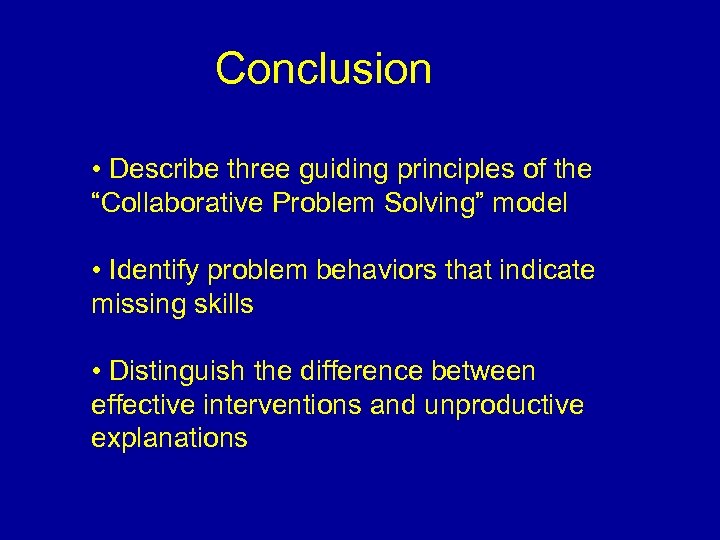 Conclusion

• Describe three guiding principles of the “Collaborative Problem Solving” model

• Identify problem behaviors that indicate missing skills

• Distinguish the difference between effective interventions and unproductive explanations